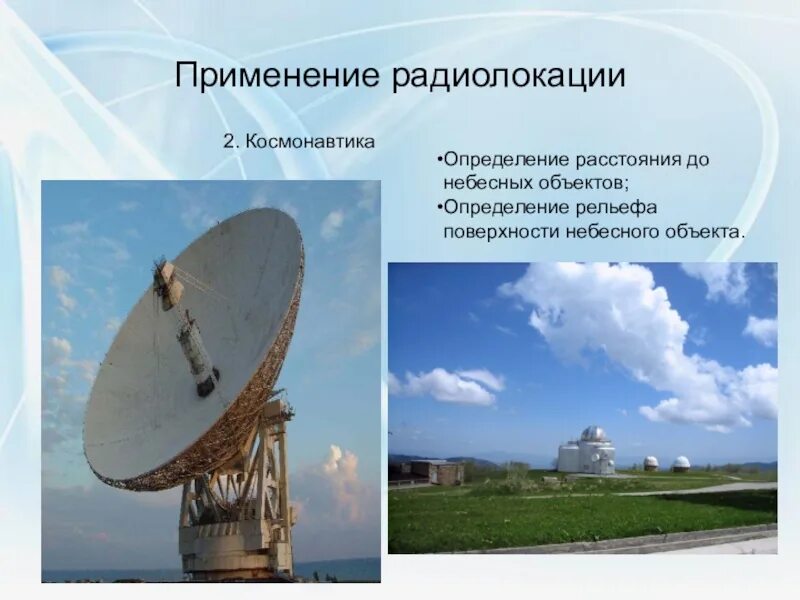 Применение радиолокации

2. Космонавтика

•Определение расстояния до небесных объектов;
•Определение рельефа поверхности небесного объекта.